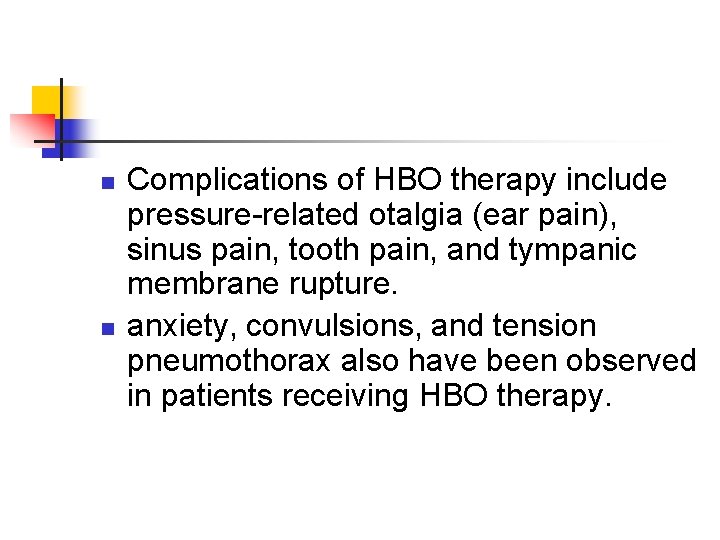 - Complications of HBO therapy include pressure-related otalgia (ear pain), sinus pain, tooth pain, and tympanic membrane rupture.
- anxiety, convulsions, and tension pneumothorax also have been observed in patients receiving HBO therapy.